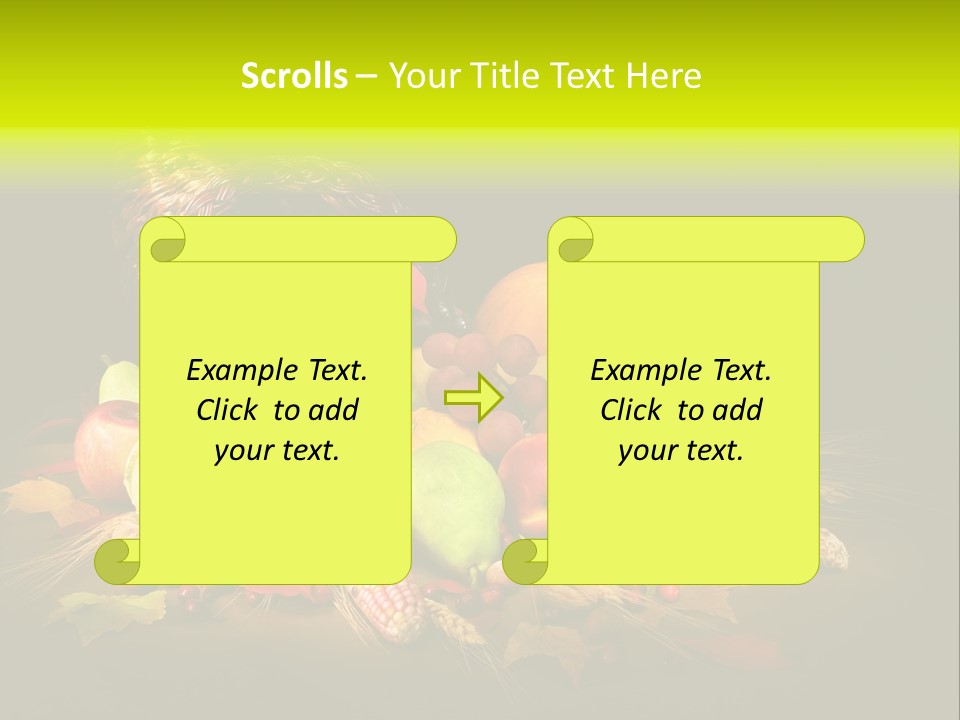 Scrolls – Your Title Text Here

Example Text. Click to add your text.

Example Text. Click to add your text.